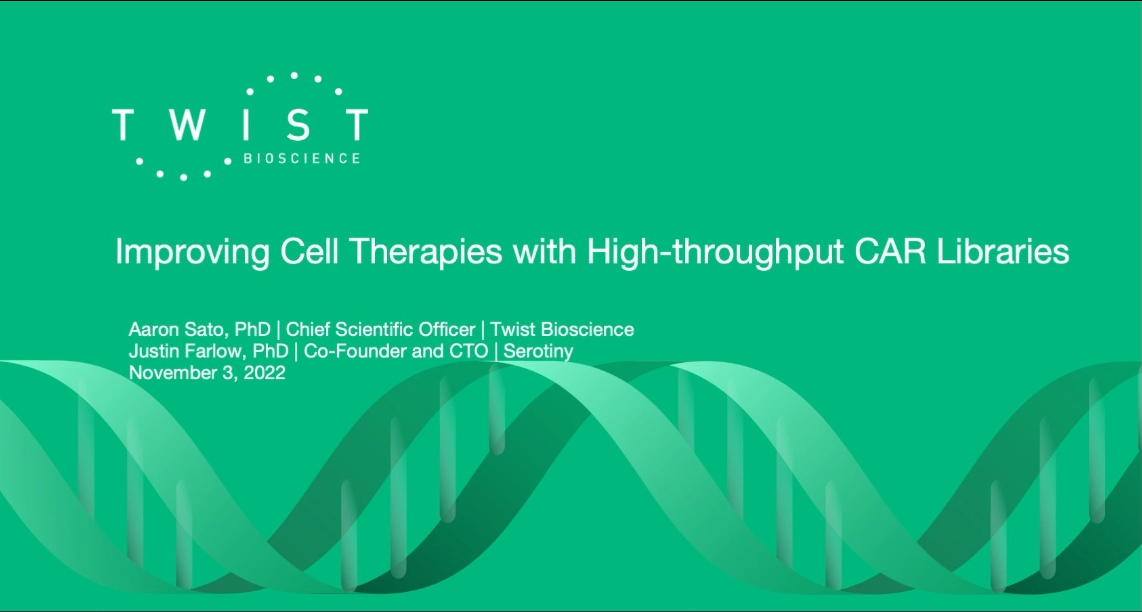 TWIST
BIOSCIENCE

Improving Cell Therapies with High-throughput CAR Libraries

Aaron Sato, PhD | Chief Scientific Officer | Twist Bioscience
Justin Farlow, PhD | Co-Founder and CTO | Serotiny
November 3, 2022